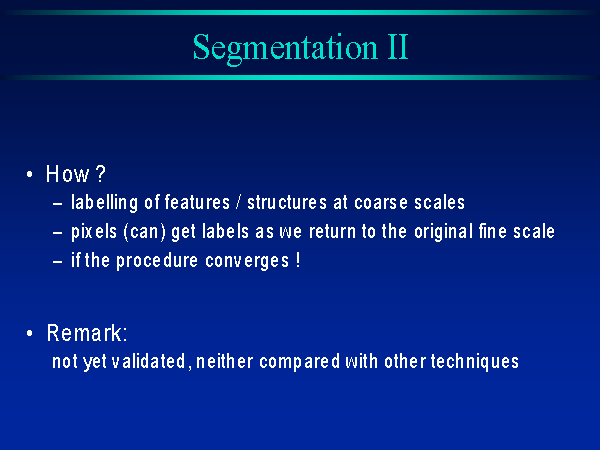 Segmentation II

• How ?
– labelling of features / structures at coarse scales
– pixels (can) get labels as we return to the original fine scale
– if the procedure converges !

• Remark:
not yet validated, neither compared with other techniques